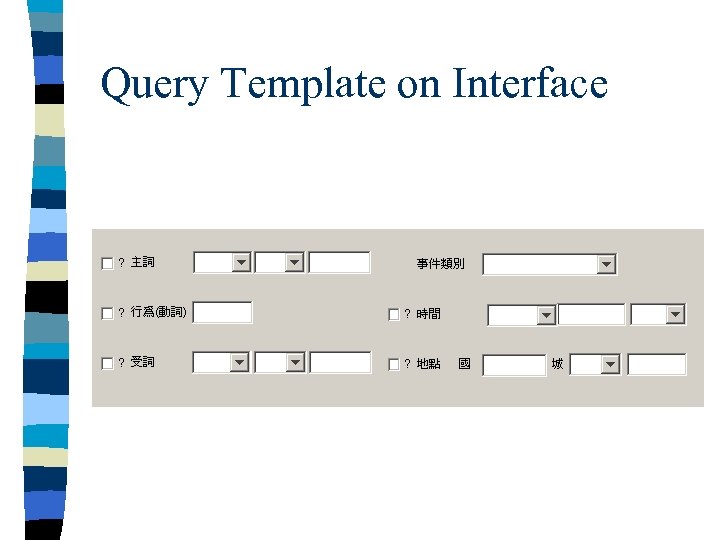 Query Template on Interface

? 主詞

事件類別

? 行為(動詞)

? 時間

? 受詞

? 地點 國

城